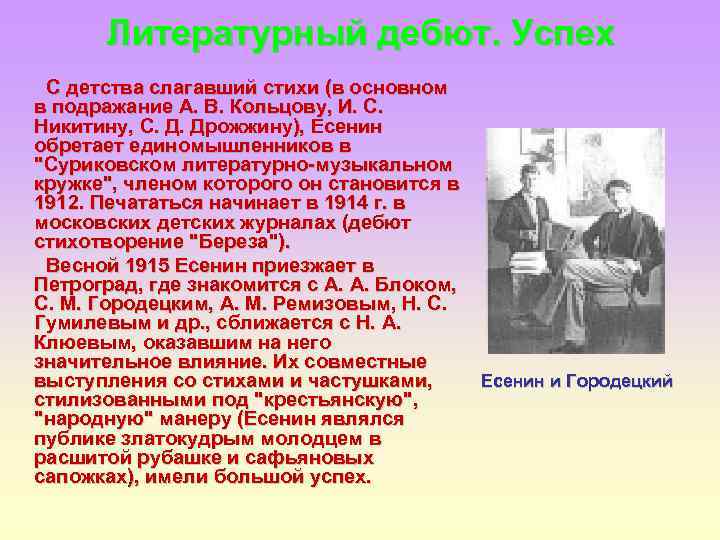 Литературный дебют. Успех

С детства слагавший стихи (в основном в подражание А. В. Кольцову, И. С. Никитину, С. Д. Дрожжину), Есенин обретает единомышленников в "Суриковском литературно-музыкальном кружке", членом которого он становится в 1912. Печататься начинает в 1914 г. в московских детских журналах (дебют стихотворение "Береза").

Весной 1915 Есенин приезжает в Петроград, где знакомится с А. А. Блоком, С. М. Городецким, А. М. Ремизовым, Н. С. Гумилевым и др., сближается с Н. А. Клюевым, оказавшим на него значительное влияние. Их совместные выступления со стихами и частушками, стилизованными под "крестьянскую", "народную" манеру (Есенин являлся публике златокудрым молодцем в расшитой рубашке и сафьяновых сапожках), имели большой успех.

Есенин и Городецкий